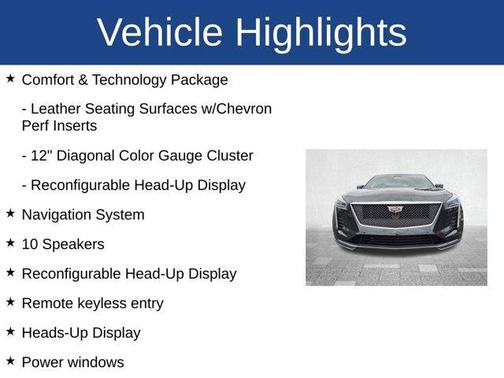 Vehicle Highlights

★ Comfort & Technology Package

- Leather Seating Surfaces w/Chevron Perf Inserts

- 12" Diagonal Color Gauge Cluster

- Reconfigurable Head-Up Display

★ Navigation System

★ 10 Speakers

★ Reconfigurable Head-Up Display

★ Remote keyless entry

★ Heads-Up Display

★ Power windows